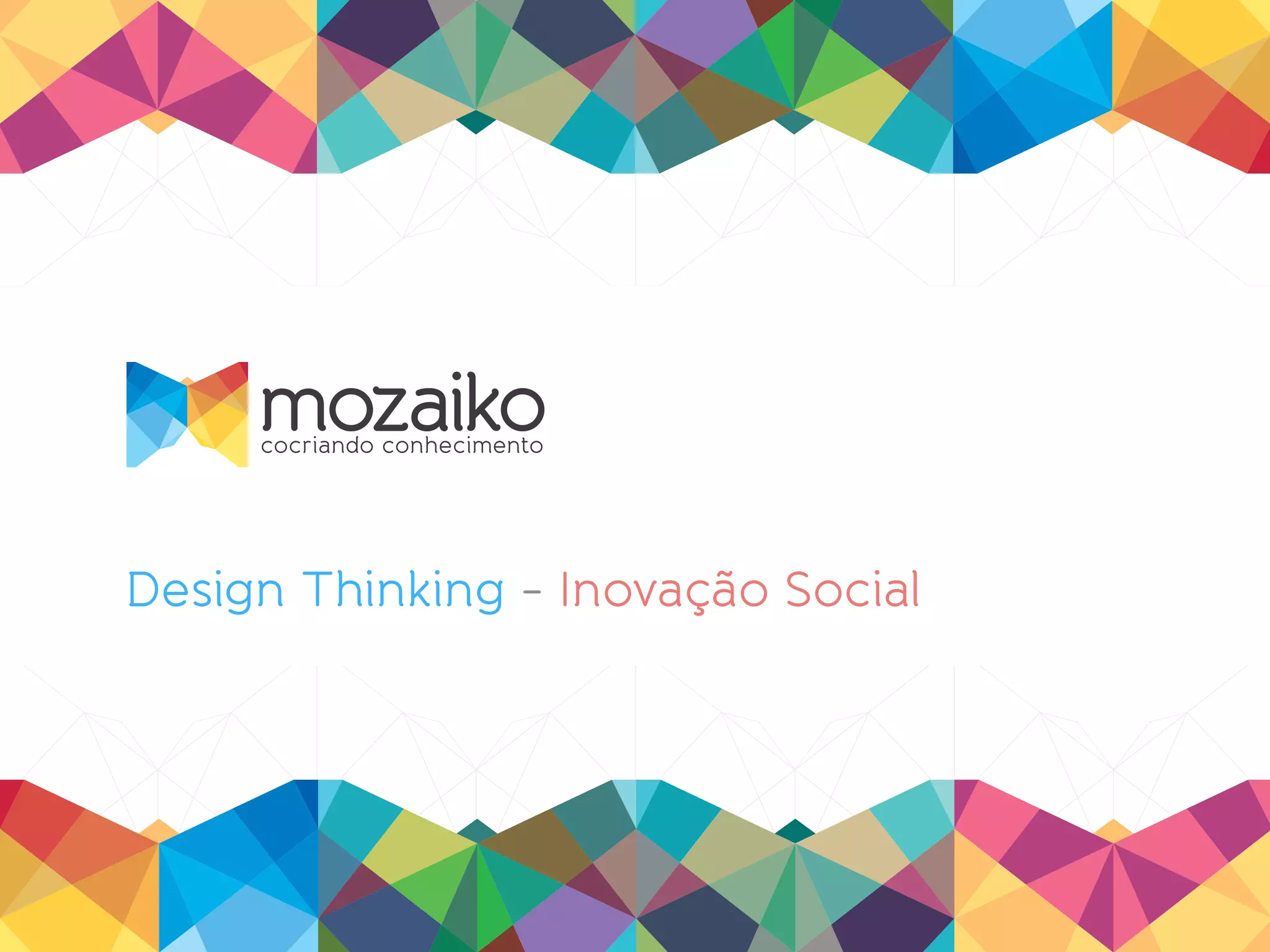 mozaiko
cocriando conhecimento

Design Thinking - Inovação Social